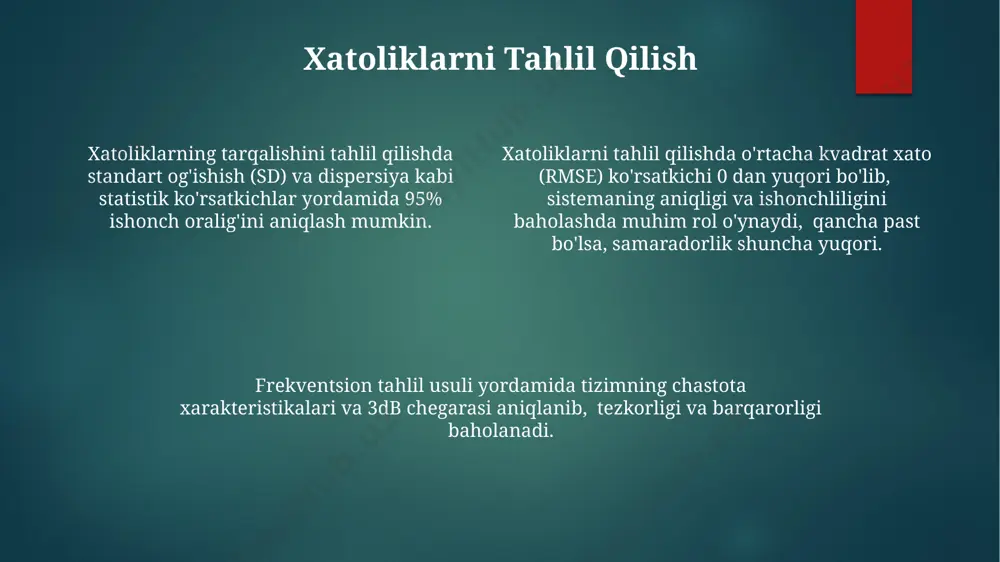 Xatoliklarni Tahlil Qilish

Xatoliklarning tarqalishini tahlil qilishda standart og'ishish (SD) va dispersiya kabi statistik ko'rsatkichlar yordamida 95% ishonch oralig'ini aniqlash mumkin.

Xatoliklarni tahlil qilishda o'rtacha kvadrat xato (RMSE) ko'rsatkichi 0 dan yuqori bo'lib, sistemaning aniqligi va ishonchliligini baholashda muhim rol o'ynaydi, qancha past bo'lsa, samaradorlik shuncha yuqori.

Frekventsion tahlil usuli yordamida tizimning chastota xarakteristikalari va 3dB chegarasi aniqlanib, tezkorligi va barqarorligi baholanadi.